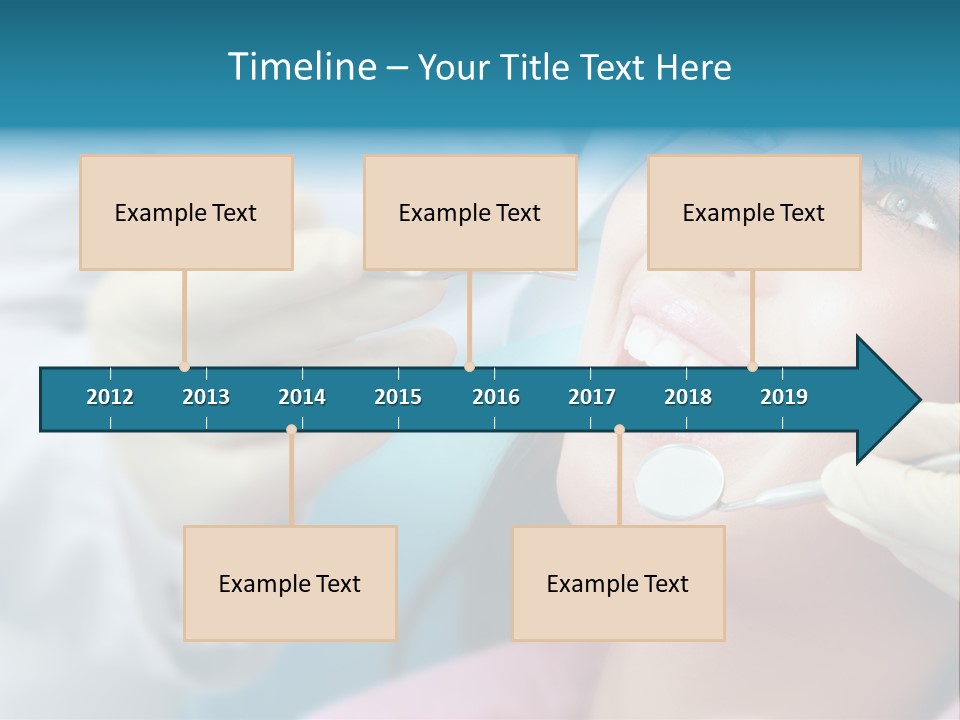 Timeline – Your Title Text Here

Example Text

Example Text

Example Text

2012 2013 2014 2015 2016 2017 2018 2019

Example Text

Example Text